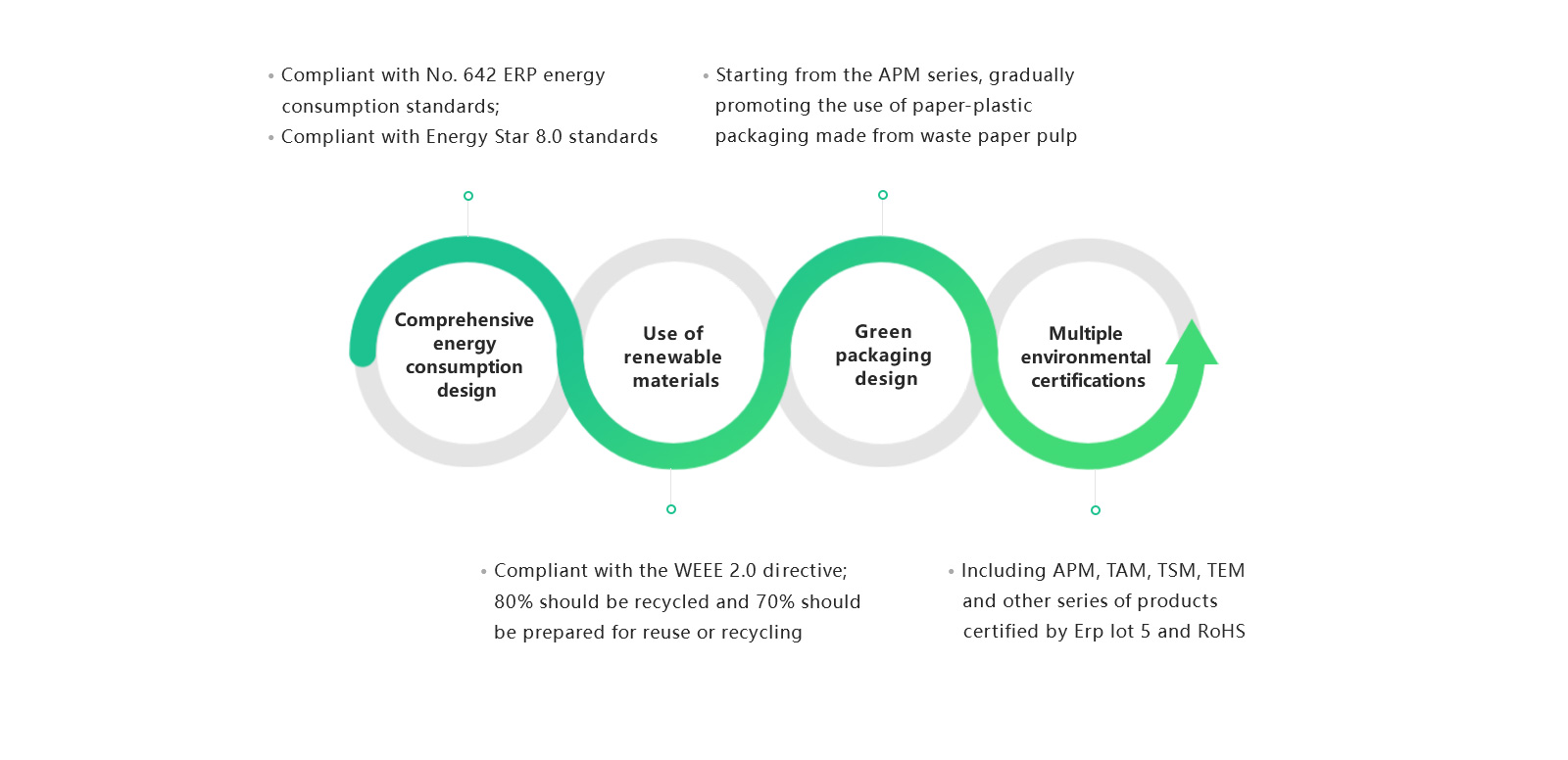 • Compliant with No. 642 ERP energy consumption standards;
• Compliant with Energy Star 8.0 standards

• Starting from the APM series, gradually promoting the use of paper-plastic packaging made from waste paper pulp

Comprehensive energy consumption design

Use of renewable materials

Green packaging design

Multiple environmental certifications

• Compliant with the WEEE 2.0 directive; 80% should be recycled and 70% should be prepared for reuse or recycling

• Including APM, TAM, TSM, TEM and other series of products certified by Erp lot 5 and RoHS